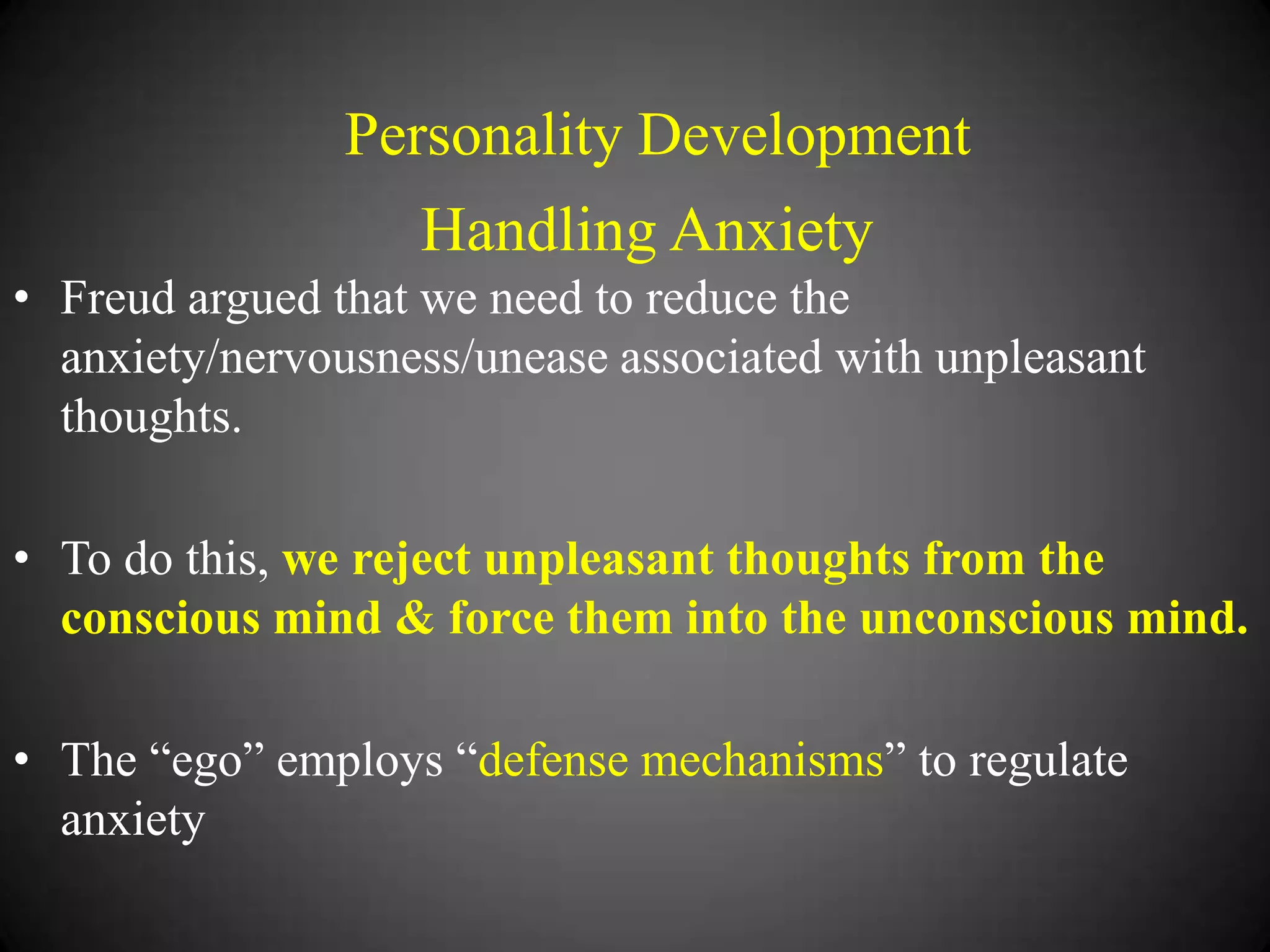 Personality Development
Handling Anxiety

• Freud argued that we need to reduce the anxiety/nervousness/unease associated with unpleasant thoughts.

• To do this, we reject unpleasant thoughts from the conscious mind & force them into the unconscious mind.

• The “ego” employs “defense mechanisms” to regulate anxiety